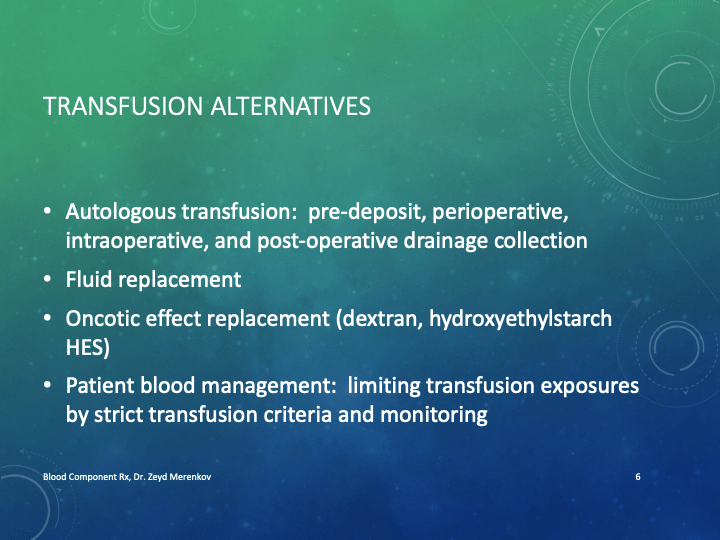 TRANSFUSION ALTERNATIVES

• Autologous transfusion: pre-deposit, perioperative, intraoperative, and post-operative drainage collection

• Fluid replacement

• Oncotic effect replacement (dextran, hydroxyethylstarch HES)

• Patient blood management: limiting transfusion exposures by strict transfusion criteria and monitoring

Blood Component Rx, Dr. Zeyd Merenkov

6